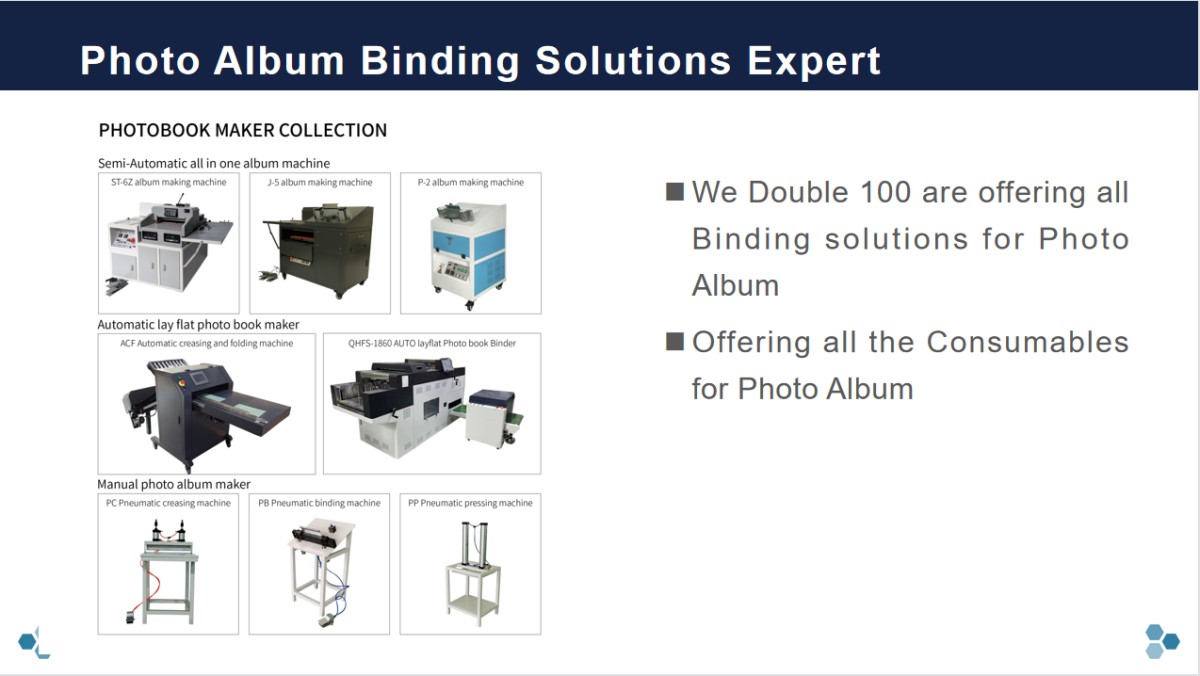 Photo Album Binding Solutions Expert

PHOTOBOOK MAKER COLLECTION

Semi-Automatic all in one album machine

ST-6Z album making machine

J-5 album making machine

P-2 album making machine

Automatic lay flat photo book maker

ACF Automatic creasing and folding machine

QHFS-1860 AUTO layflat Photo book Binder

Manual photo album maker

PC Pneumatic creasing machine

PB Pneumatic binding machine

PP Pneumatic pressing machine

■ We Double 100 are offering all Binding solutions for Photo Album

■ Offering all the Consumables for Photo Album